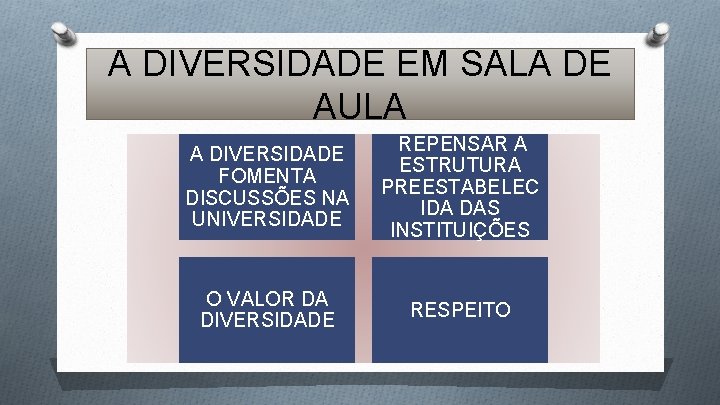 A DIVERSIDADE EM SALA DE AULA

A DIVERSIDADE FOMENTA DISCUSSÕES NA UNIVERSIDADE

REPENSAR A ESTRUTURA PREESTABELECIDA DAS INSTITUIÇÕES

O VALOR DA DIVERSIDADE

RESPEITO